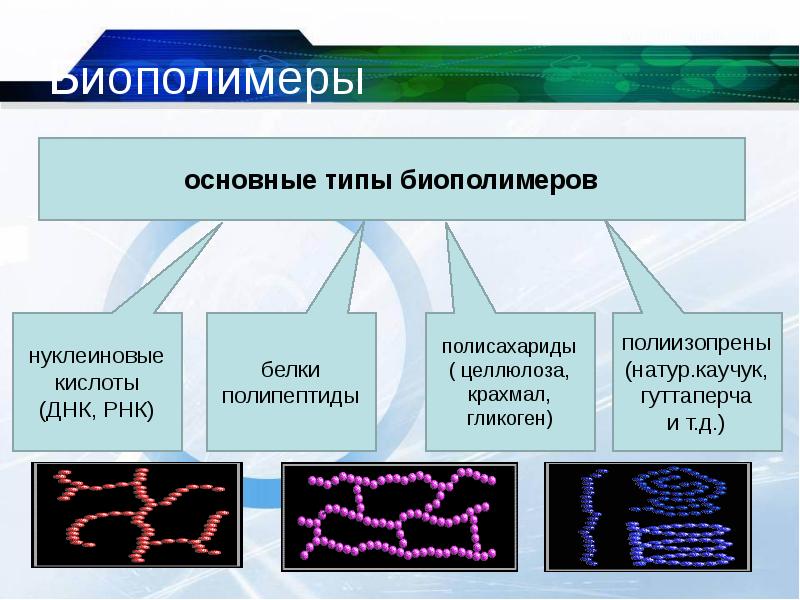 Биополимеры

основные типы биополимеров

нуклеиновые кислоты (ДНК, РНК)

белки полипептиды

полисахариды ( целлюлоза, крахмал, гликоген)

полиизопрены (натур.каучук, гуттаперча и т.д.)